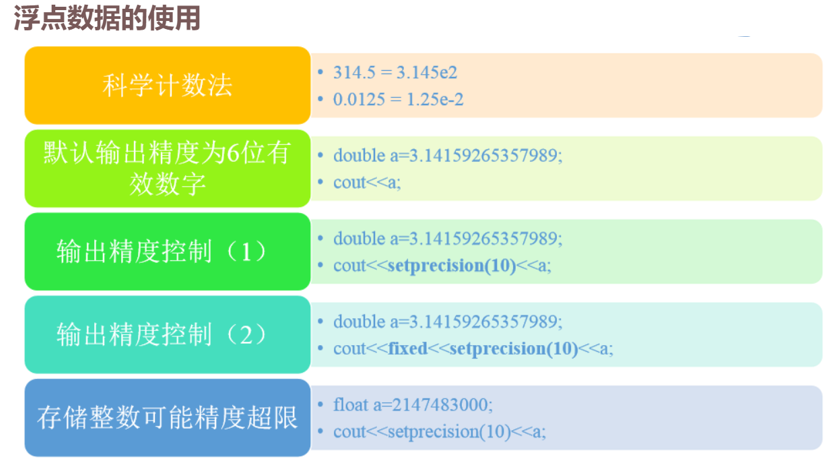 浮点数据的使用

科学计数法

• 314.5 = 3.145e2
• 0.0125 = 1.25e-2

默认输出精度为6位有效数字

• double a=3.14159265357989;
• cout<<a;

输出精度控制（1）

• double a=3.14159265357989;
• cout<<setprecision(10)<<a;

输出精度控制（2）

• double a=3.14159265357989;
• cout<<fixed<<setprecision(10)<<a;

存储整数可能精度超限

• float a=2147483000;
• cout<<setprecision(10)<<a;